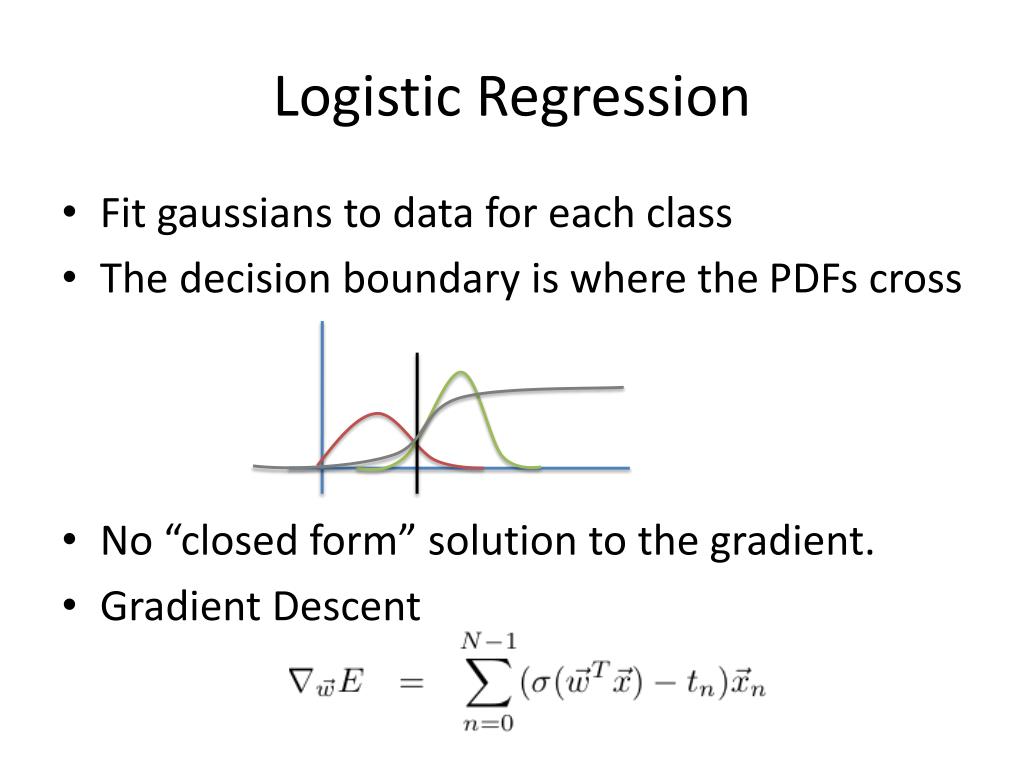 Logistic Regression

• Fit gaussians to data for each class
• The decision boundary is where the PDFs cross

• No “closed form” solution to the gradient.
• Gradient Descent

$\nabla_{\vec{w}} E = \sum_{n=0}^{N-1} (\sigma(\vec{w}^T \vec{x}) - t_n)\vec{x}_n$